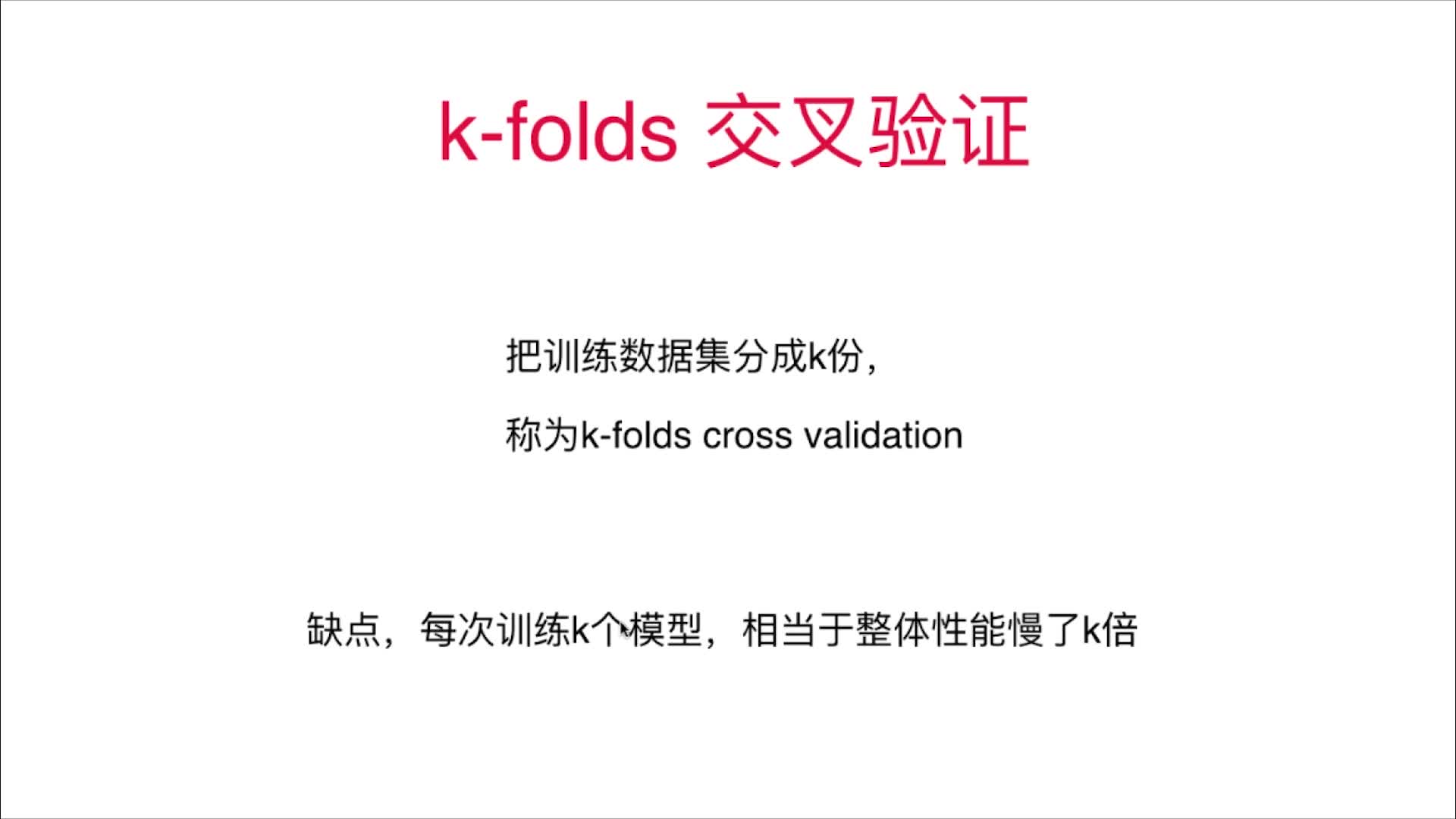 k-folds 交叉验证

把训练数据集分成k份，

称为k-folds cross validation

缺点，每次训练k个模型，相当于整体性能慢了k倍